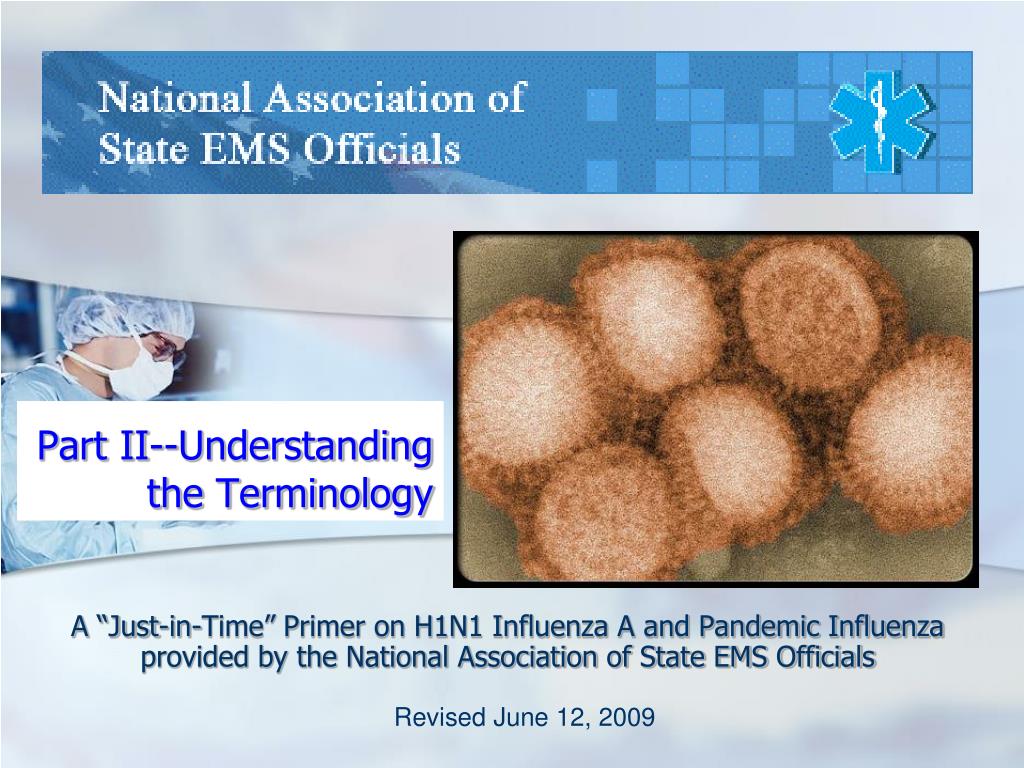 National Association of
State EMS Officials

Part II--Understanding the Terminology

A “Just-in-Time” Primer on H1N1 Influenza A and Pandemic Influenza provided by the National Association of State EMS Officials

Revised June 12, 2009